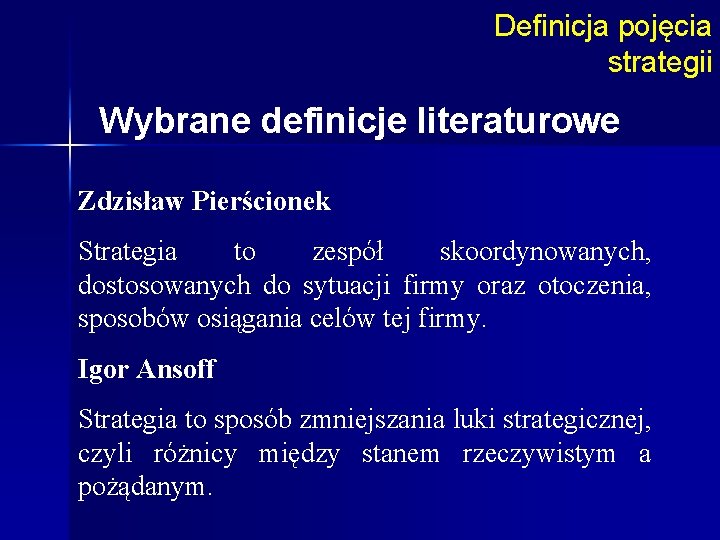 Definicja pojęcia strategii

Wybrane definicje literaturowe

Zdzisław Pierścionek

Strategia to zespół skoordynowanych, dostosowanych do sytuacji firmy oraz otoczenia, sposobów osiągania celów tej firmy.

Igor Ansoff

Strategia to sposób zmniejszania luki strategicznej, czyli różnicy między stanem rzeczywistym a pożądanym.